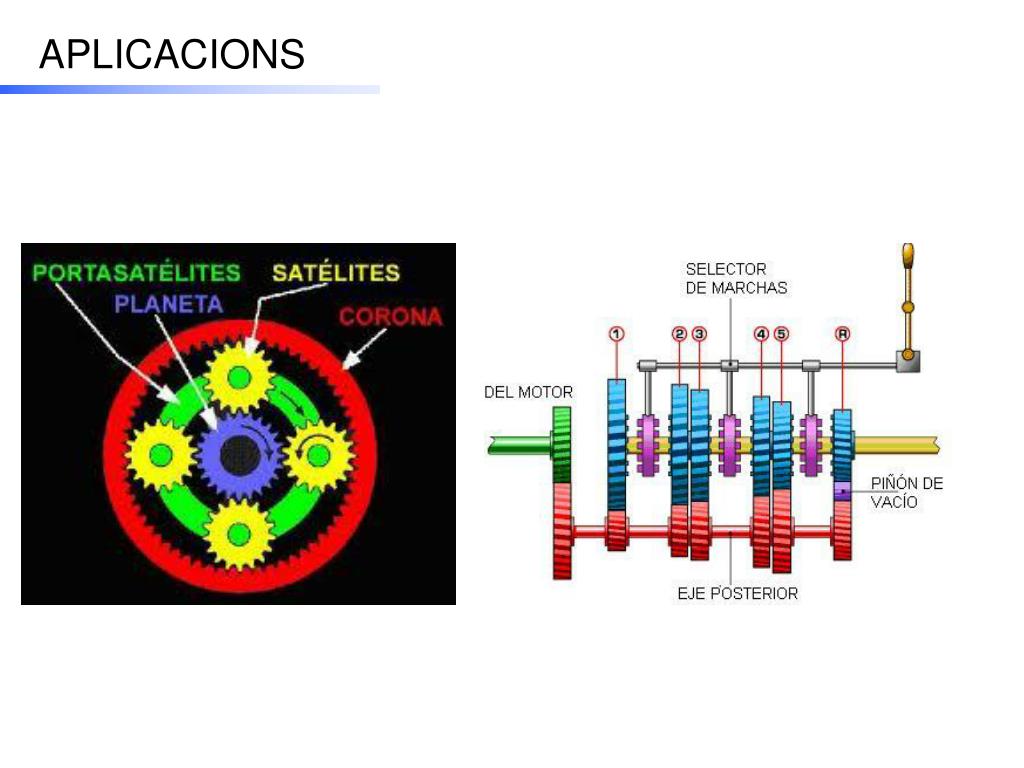 APLICACIONS

PORTASATÉLITES
SATÉLITES
PLANETA
CORONA

SELECTOR DE MARCHAS
1
2
3
4
5
R
DEL MOTOR
PIÑÓN DE VACÍO
EJE POSTERIOR